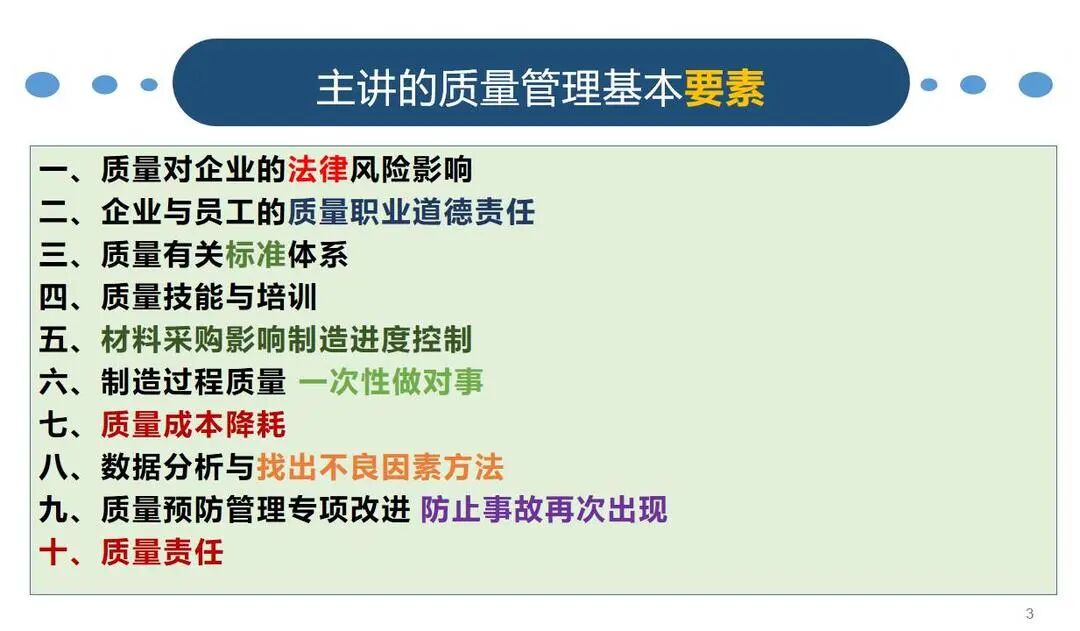 主讲的质量管理基本要素

一、质量对企业的法律风险影响
二、企业与员工的质量职业道德责任
三、质量有关标准体系
四、质量技能与培训
五、材料采购影响制造进度控制
六、制造过程质量 一次性做对事
七、质量成本降耗
八、数据分析与找出不良因素方法
九、质量预防管理专项改进 防止事故再次出现
十、质量责任

3